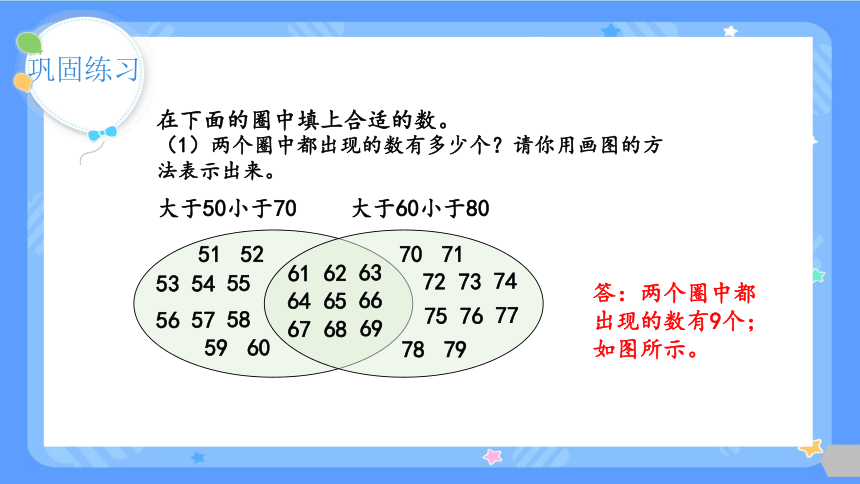 巩固练习

在下面的圈中填上合适的数。
（1）两个圈中都出现的数有多少个？请你用画图的方法表示出来。

大于50小于70　　大于60小于80

51 52
53 54 55
56 57 58
59 60

61 62 63
64 65 66
67 68 69

70 71
72 73 74
75 76 77
78 79

答：两个圈中都出现的数有9个；如图所示。